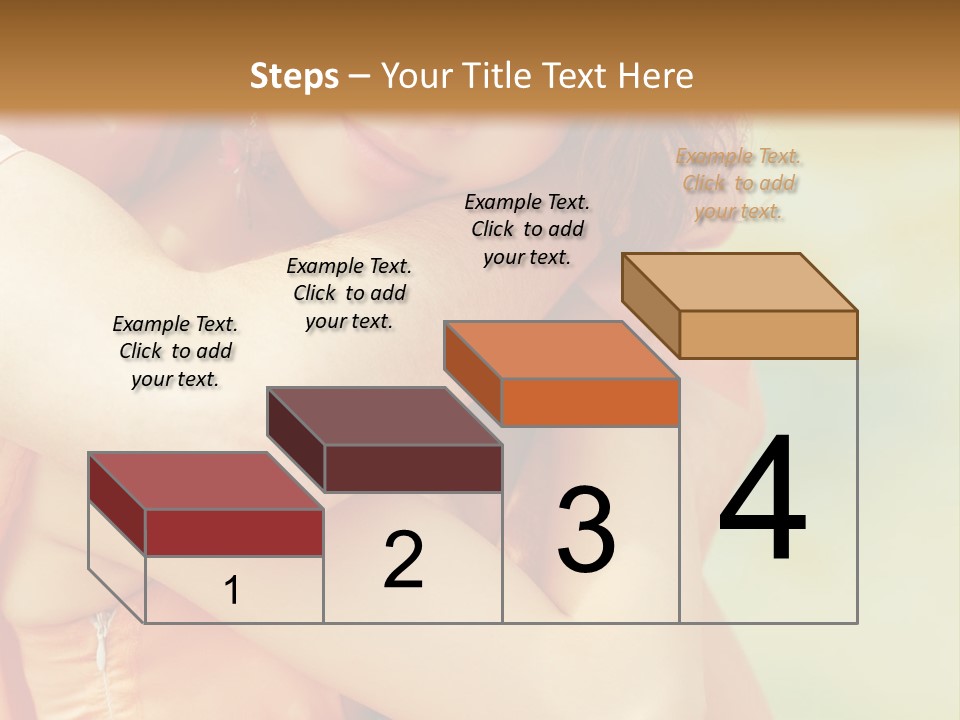 Steps – Your Title Text Here

Example Text. Click to add your text.

Example Text. Click to add your text.

Example Text. Click to add your text.

Example Text. Click to add your text.

1

2

3

4